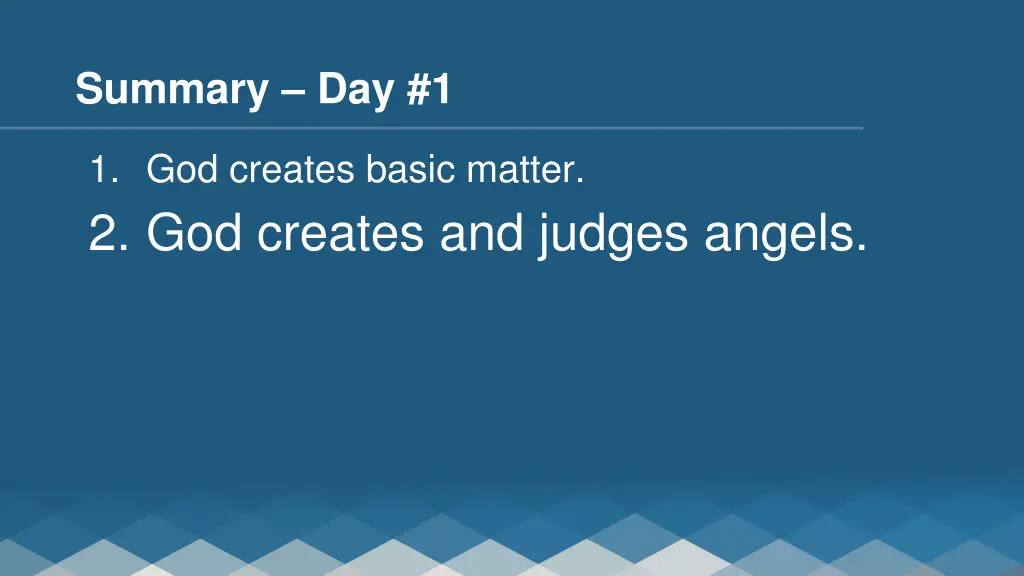 Summary – Day #1

1. God creates basic matter.

2. God creates and judges angels.